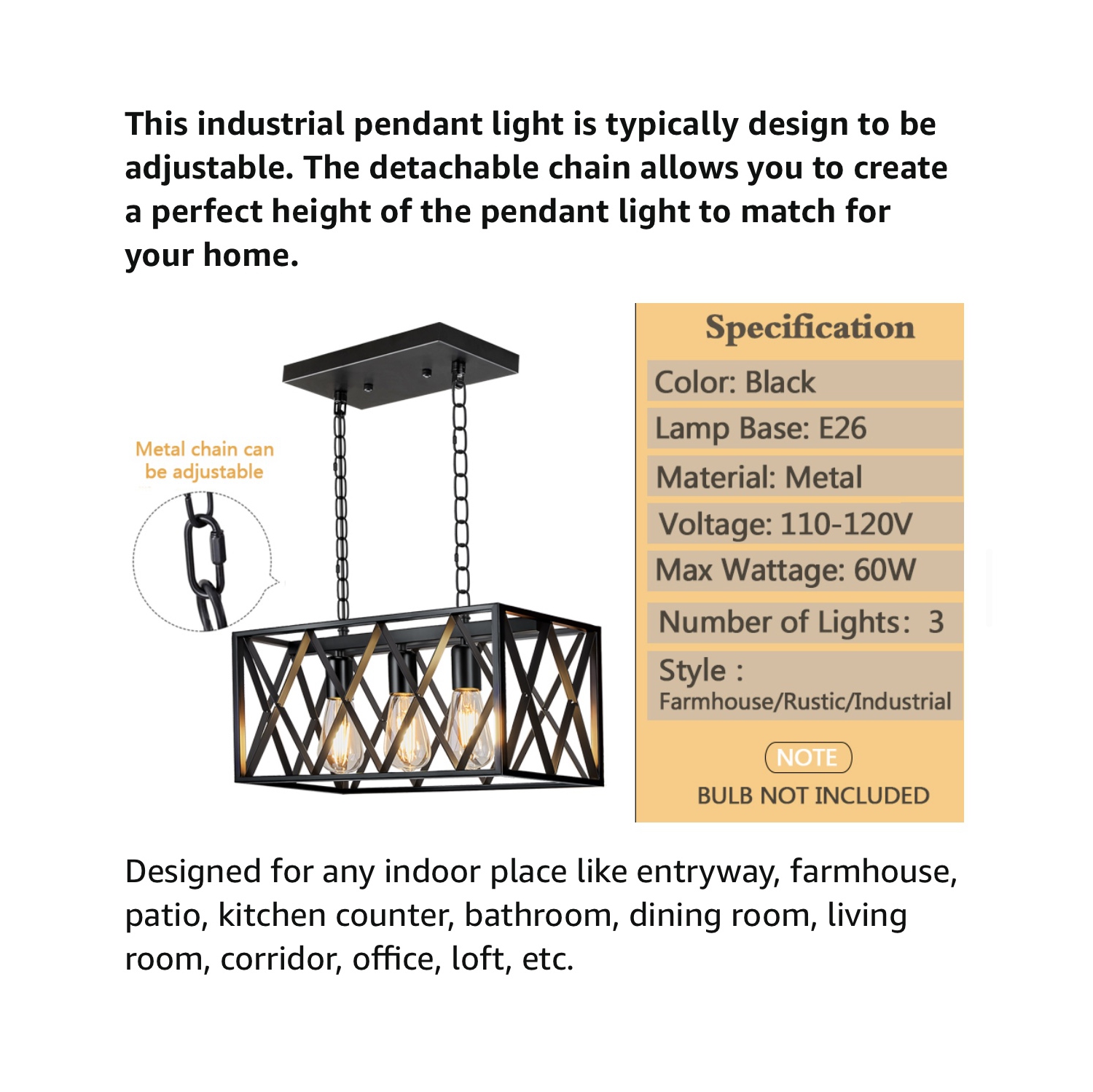 This industrial pendant light is typically design to be adjustable. The detachable chain allows you to create a perfect height of the pendant light to match for your home.

Metal chain can be adjustable

Specification

Color: Black

Lamp Base: E26

Material: Metal

Voltage: 110-120V

Max Wattage: 60W

Number of Lights: 3

Style : Farmhouse/Rustic/Industrial

NOTE

BULB NOT INCLUDED

Designed for any indoor place like entryway, farmhouse, patio, kitchen counter, bathroom, dining room, living room, corridor, office, loft, etc.